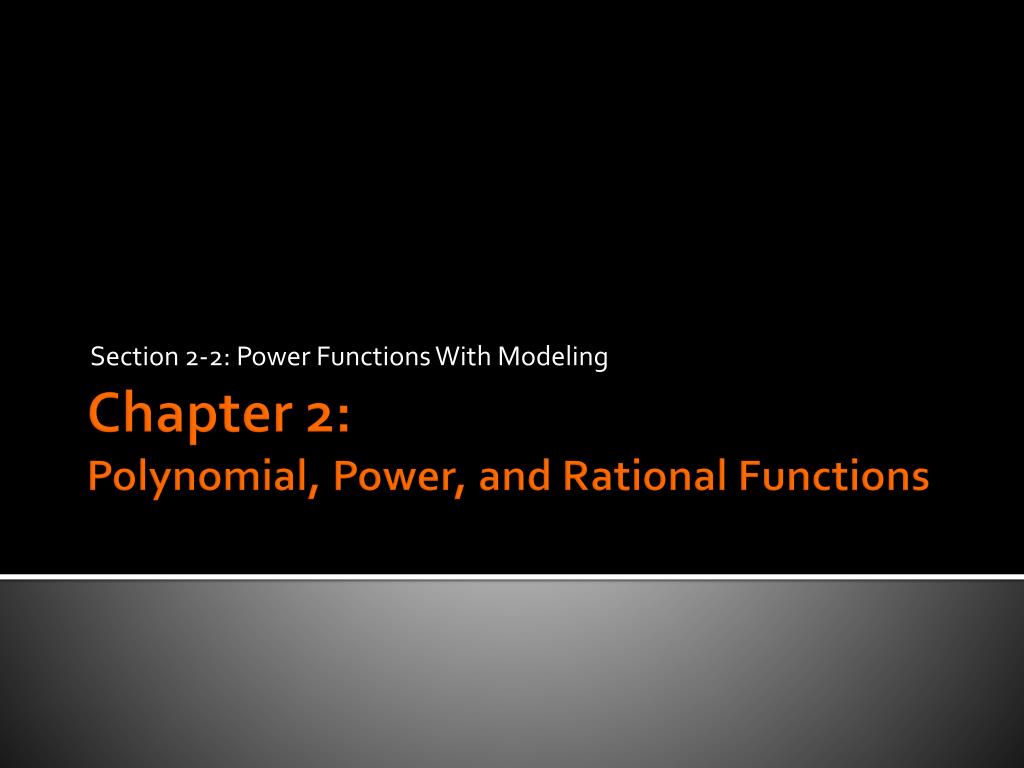 Section 2-2: Power Functions With Modeling

Chapter 2:
Polynomial, Power, and Rational Functions